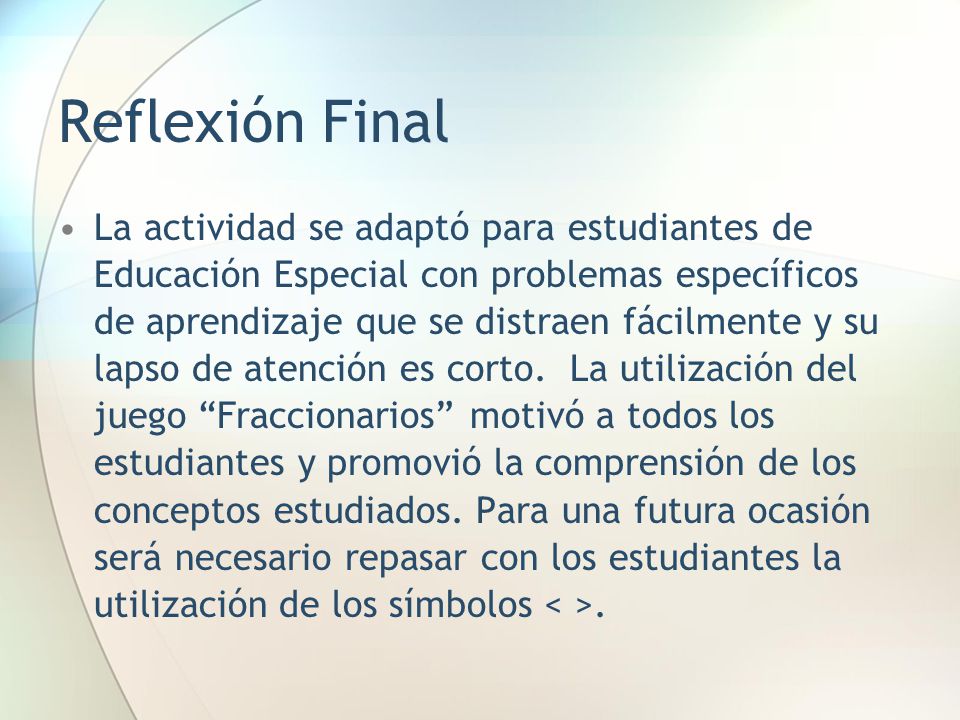 Reflexión Final

• La actividad se adaptó para estudiantes de Educación Especial con problemas específicos de aprendizaje que se distraen fácilmente y su lapso de atención es corto.  La utilización del juego “Fraccionarios” motivó a todos los estudiantes y promovió la comprensión de los conceptos estudiados. Para una futura ocasión será necesario repasar con los estudiantes la utilización de los símbolos < >.